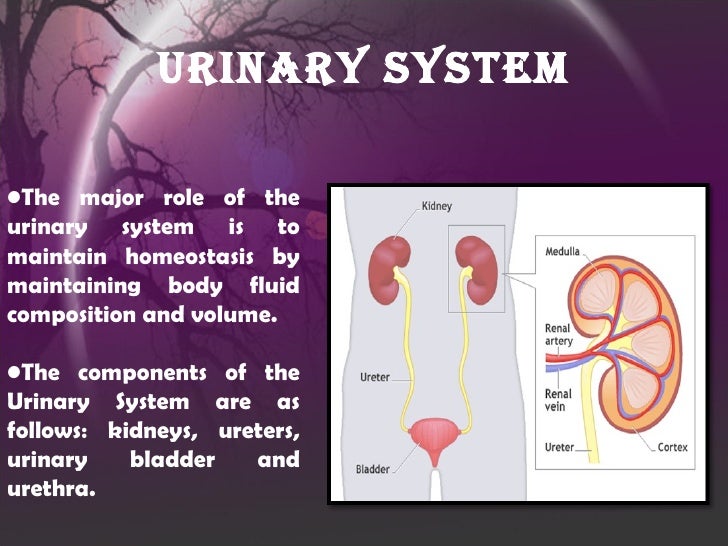 URINARY SYSTEM

●The major role of the urinary system is to maintain homeostasis by maintaining body fluid composition and volume.

●The components of the Urinary System are as follows: kidneys, ureters, urinary bladder and urethra.

Kidney
Ureter
Bladder
Medulla
Renal artery
Renal vein
Ureter
Cortex